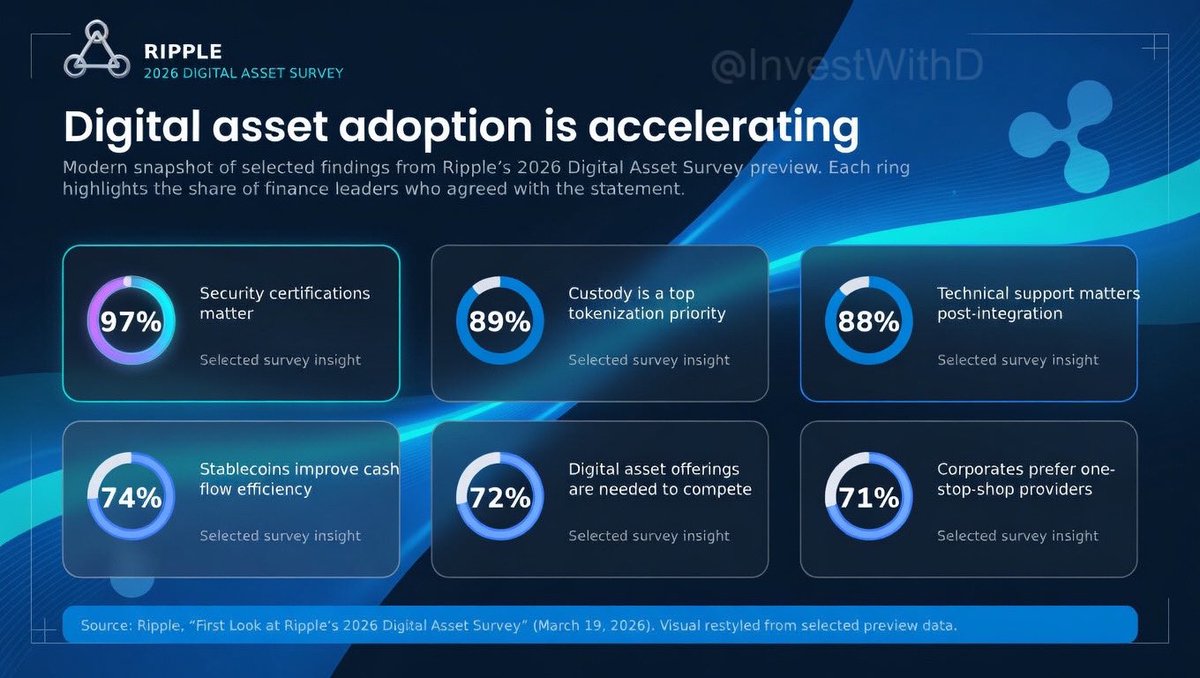 RIPPLE
2026 DIGITAL ASSET SURVEY

@InvestWithD

Digital asset adoption is accelerating

Modern snapshot of selected findings from Ripple's 2026 Digital Asset Survey preview. Each ring highlights the share of finance leaders who agreed with the statement.

97%
Security certifications matter
Selected survey insight

89%
Custody is a top tokenization priority
Selected survey insight

88%
Technical support matters post-integration
Selected survey insight

74%
Stablecoins improve cash flow efficiency
Selected survey insight

72%
Digital asset offerings are needed to compete
Selected survey insight

71%
Corporates prefer one-stop-shop providers
Selected survey insight

Source: Ripple, "First Look at Ripple's 2026 Digital Asset Survey" (March 19, 2026). Visual restyled from selected preview data.